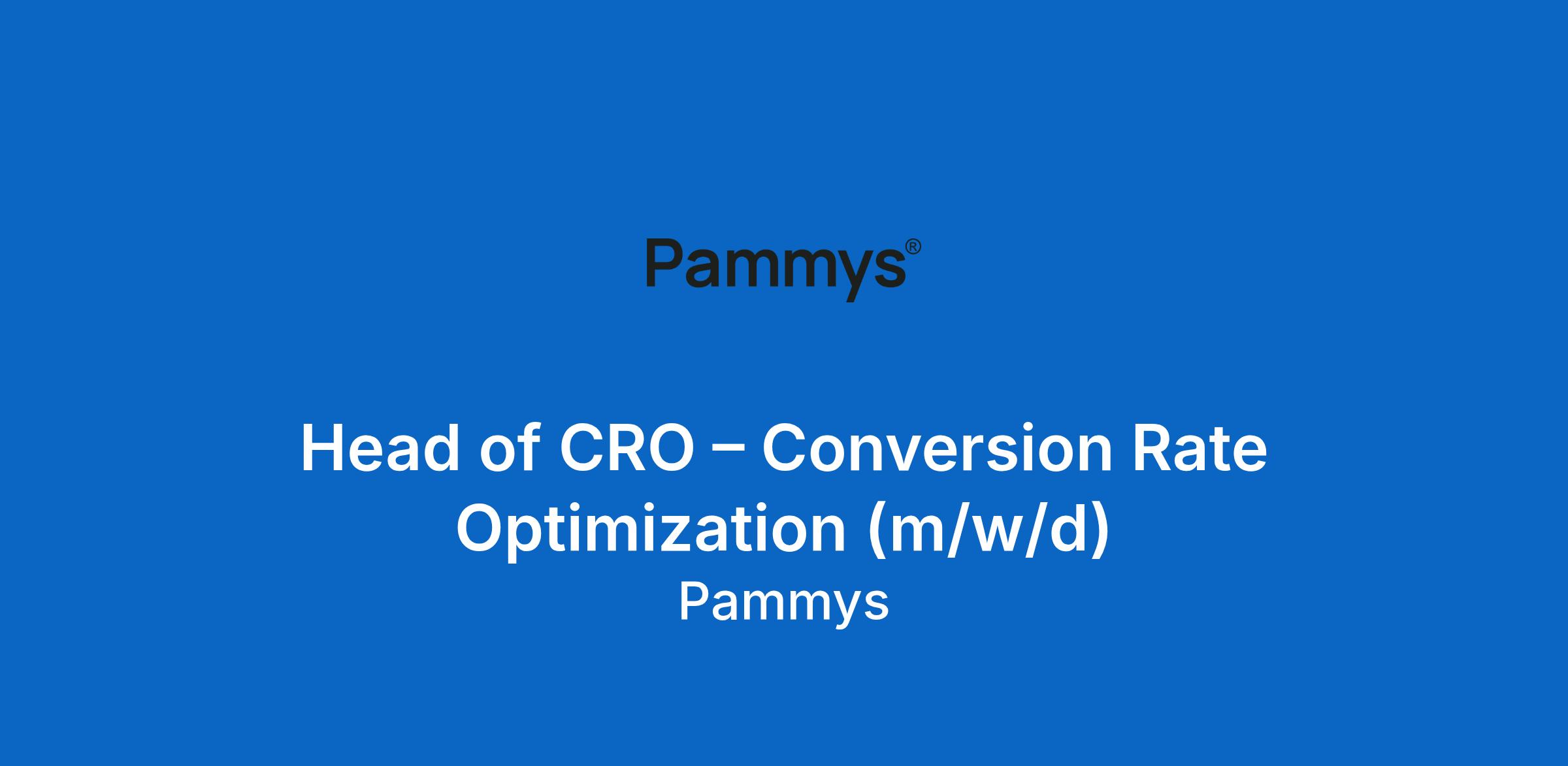 Pammys®

Head of CRO – Conversion Rate Optimization (m/w/d)
Pammys